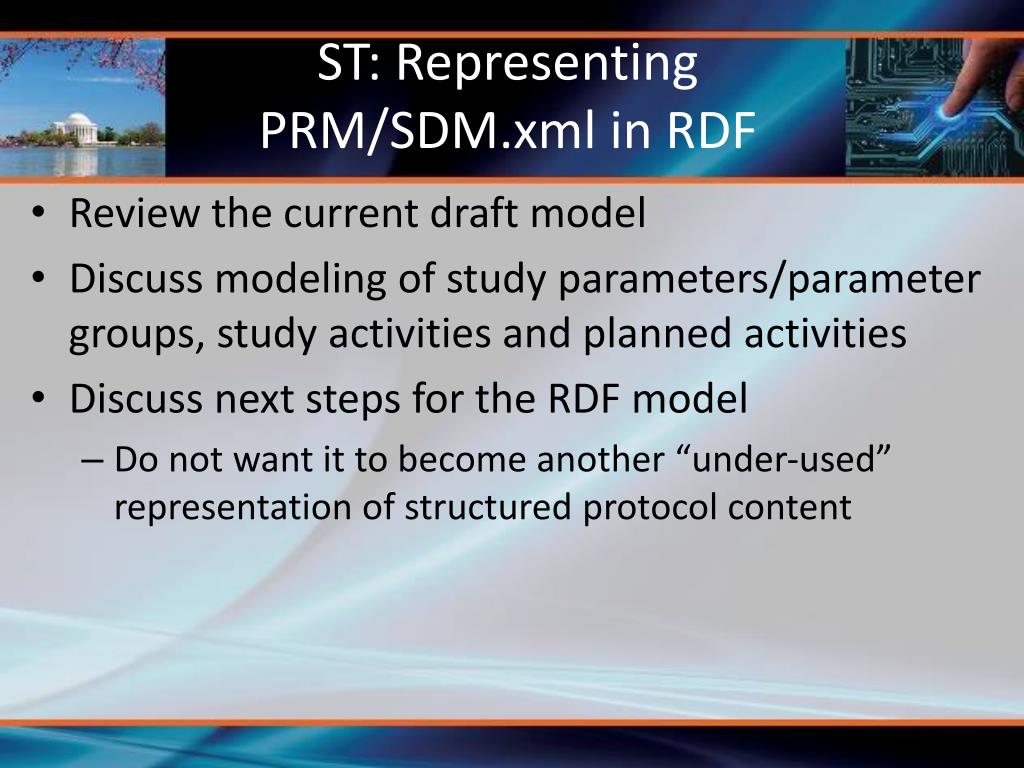 ST: Representing PRM/SDM.xml in RDF

• Review the current draft model
• Discuss modeling of study parameters/parameter groups, study activities and planned activities
• Discuss next steps for the RDF model
– Do not want it to become another “under-used” representation of structured protocol content